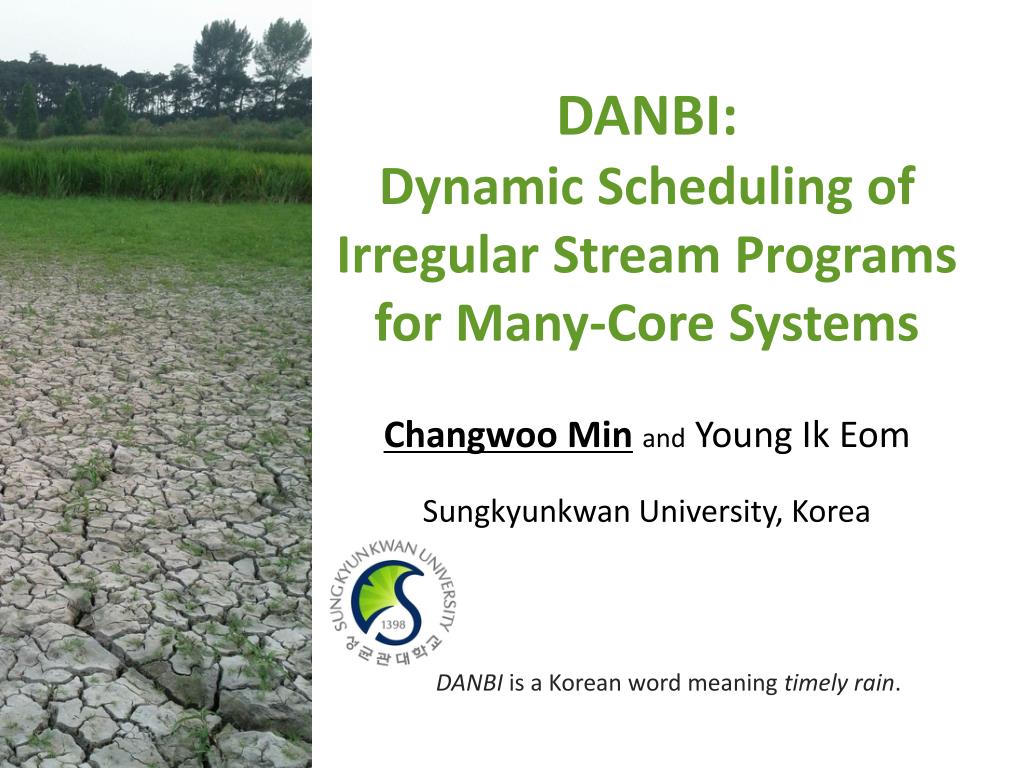 DANBI:
Dynamic Scheduling of Irregular Stream Programs for Many-Core Systems

Changwoo Min and Young Ik Eom

Sungkyunkwan University, Korea

SUNG KYUN KWAN UNIVERSITY
1398
성균관대학교

DANBI is a Korean word meaning timely rain.